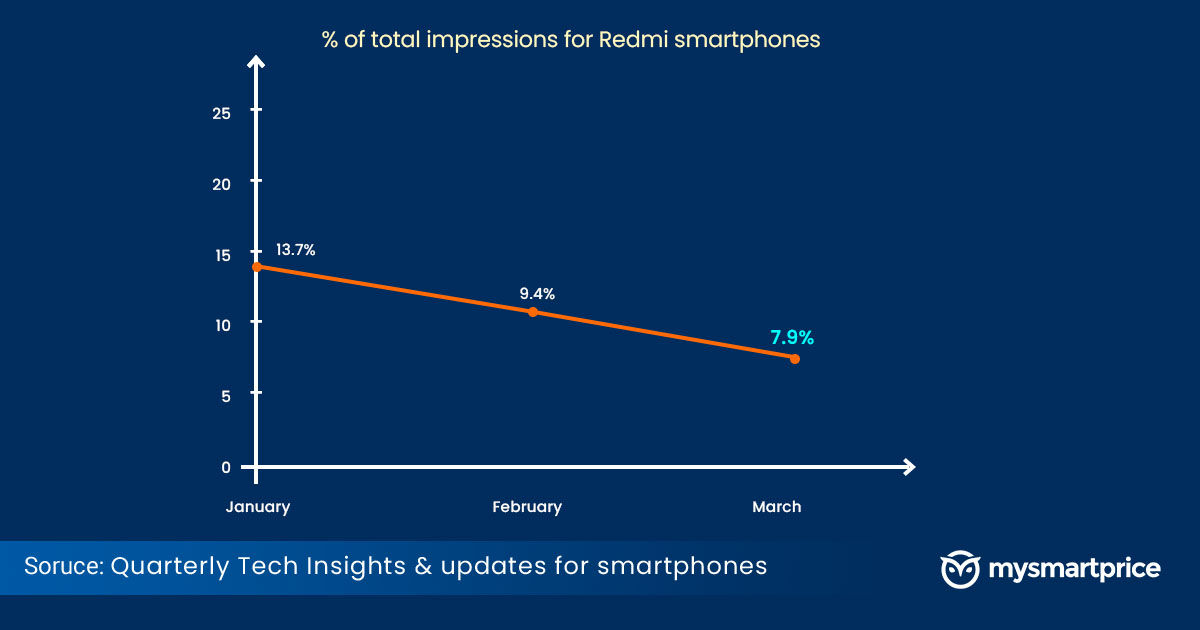 % of total impressions for Redmi smartphones

25

20

15

10

5

0

13.7%

9.4%

7.9%

January

February

March

Soruce: Quarterly Tech Insights & updates for smartphones

mysmartprice